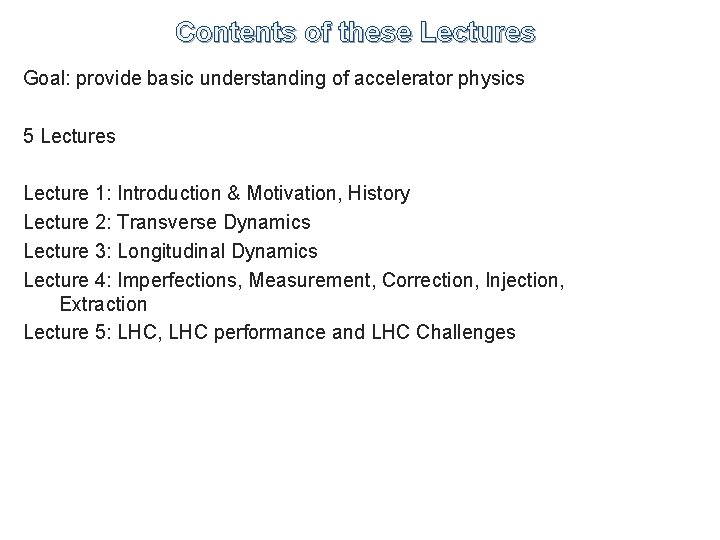 Contents of these Lectures

Goal: provide basic understanding of accelerator physics

5 Lectures

Lecture 1: Introduction & Motivation, History
Lecture 2: Transverse Dynamics
Lecture 3: Longitudinal Dynamics
Lecture 4: Imperfections, Measurement, Correction, Injection, Extraction
Lecture 5: LHC, LHC performance and LHC Challenges